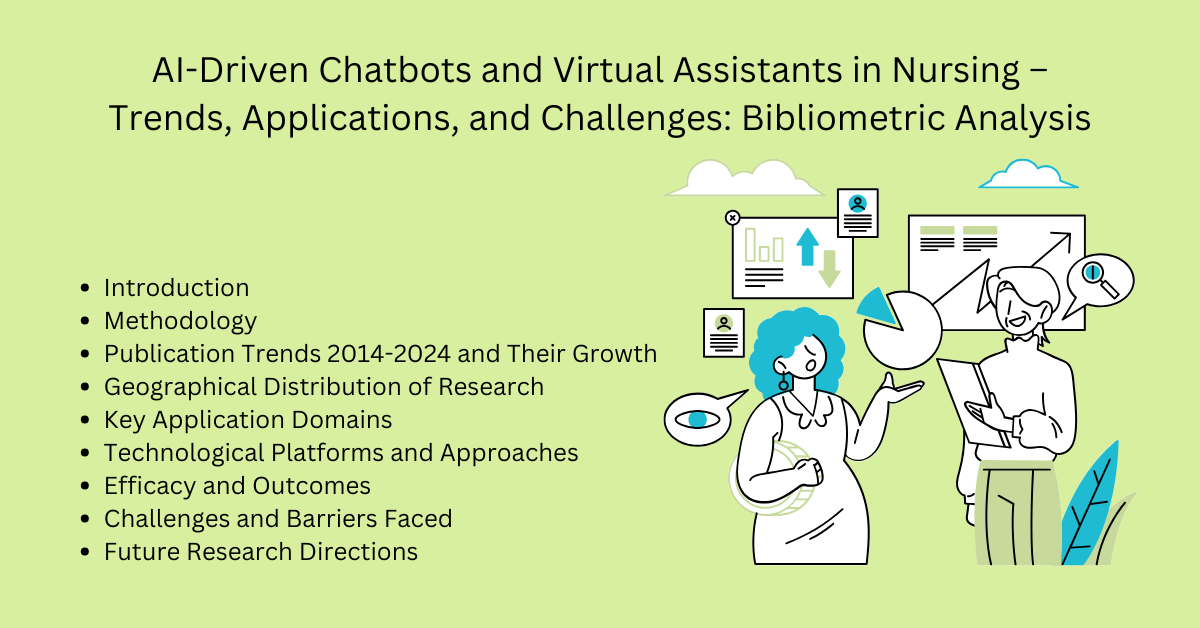 AI-Driven Chatbots and Virtual Assistants in Nursing – Trends, Applications, and Challenges: Bibliometric Analysis

- Introduction
- Methodology
- Publication Trends 2014-2024 and Their Growth
- Geographical Distribution of Research
- Key Application Domains
- Technological Platforms and Approaches
- Efficacy and Outcomes
- Challenges and Barriers Faced
- Future Research Directions